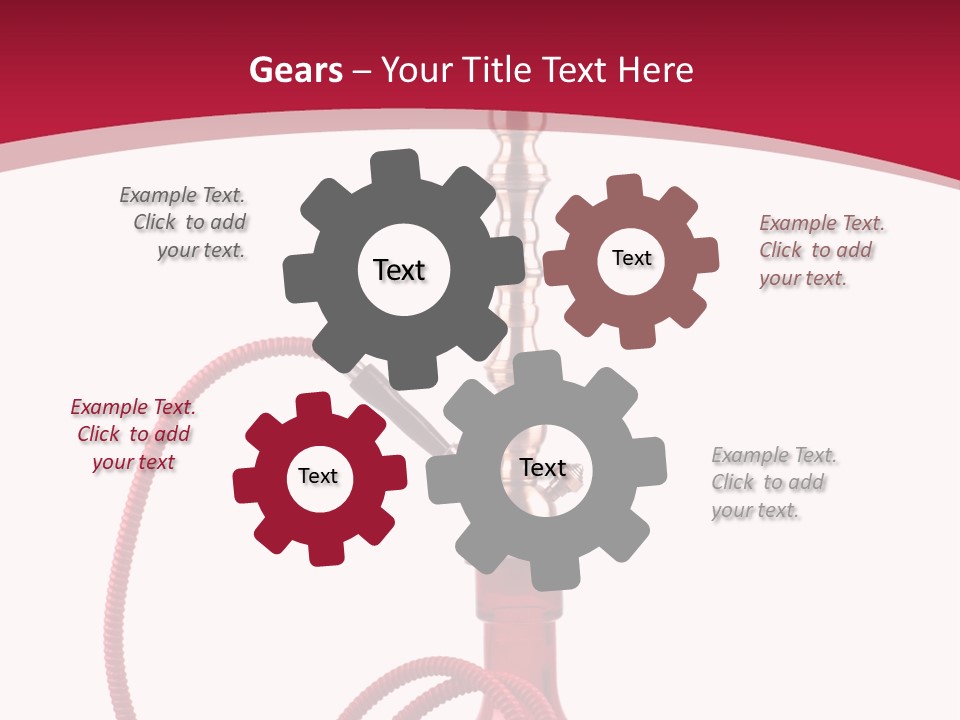 Gears – Your Title Text Here

Example Text. Click to add your text.

Text

Text

Example Text. Click to add your text.

Example Text. Click to add your text

Text

Text

Example Text. Click to add your text.